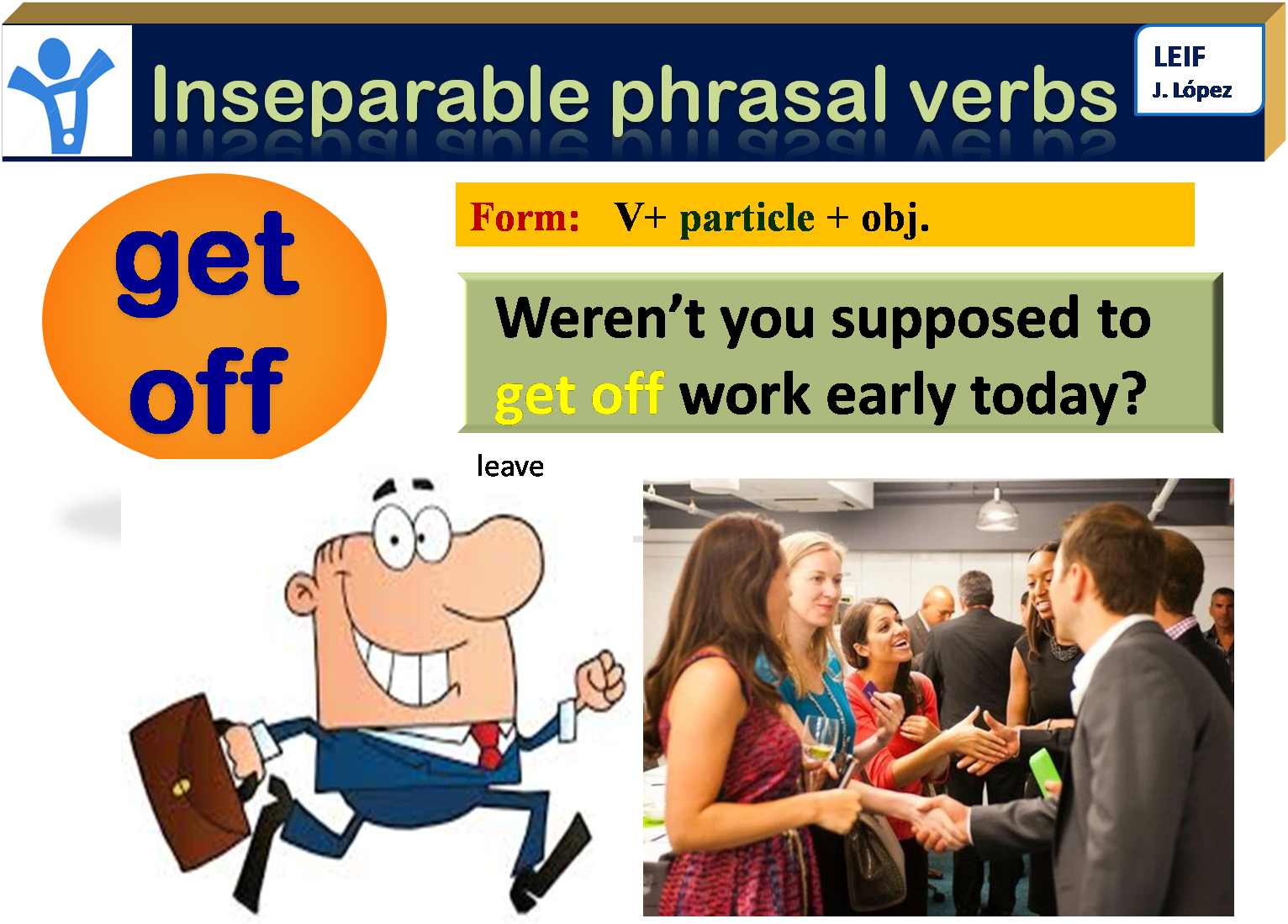 Inseparable phrasal verbs

LEIF
J. López

get off

Form: V+ particle + obj.

Weren't you supposed to get off work early today?

leave